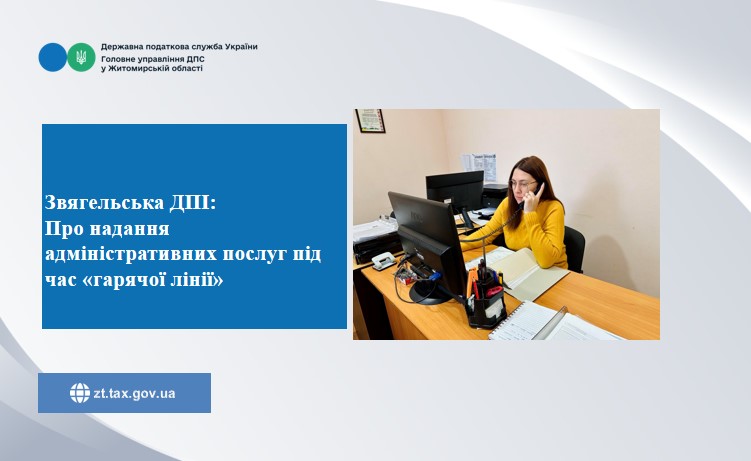 Державна податкова служба України
Головне управління ДПС у Житомирській області

Звягельська ДПІ:
Про надання адміністративних послуг під час «гарячої лінії»

zt.tax.gov.ua